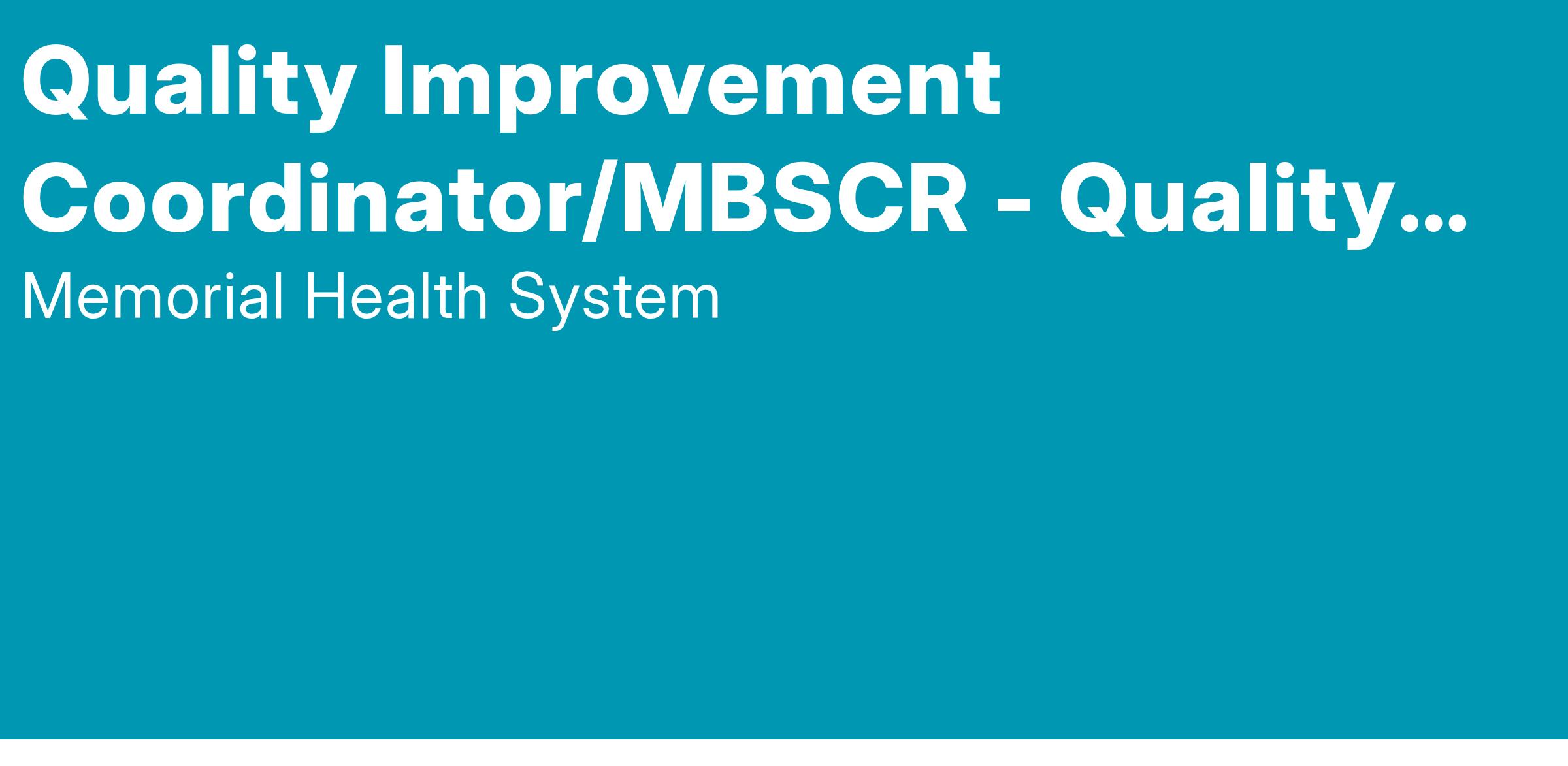 Quality Improvement Coordinator/MBSCR - Quality...

Memorial Health System